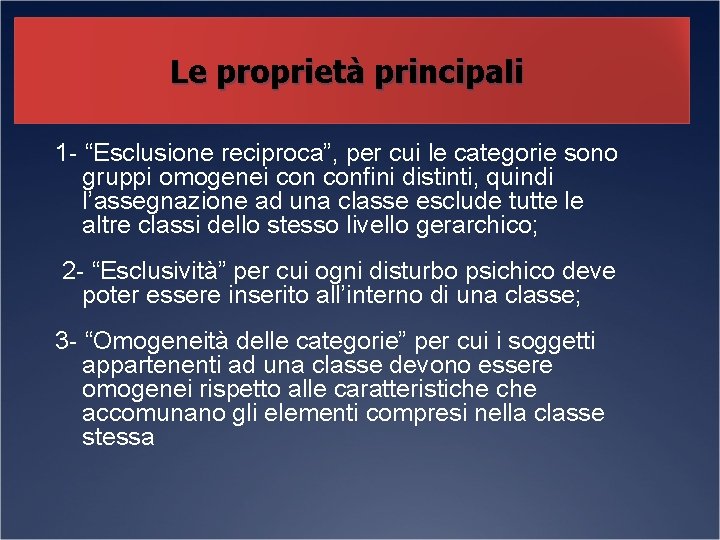 Le proprietà principali

1- “Esclusione reciproca”, per cui le categorie sono gruppi omogenei con confini distinti, quindi l’assegnazione ad una classe esclude tutte le altre classi dello stesso livello gerarchico;

2- “Esclusività” per cui ogni disturbo psichico deve poter essere inserito all’interno di una classe;

3- “Omogeneità delle categorie” per cui i soggetti appartenenti ad una classe devono essere omogenei rispetto alle caratteristiche che accomunano gli elementi compresi nella classe stessa